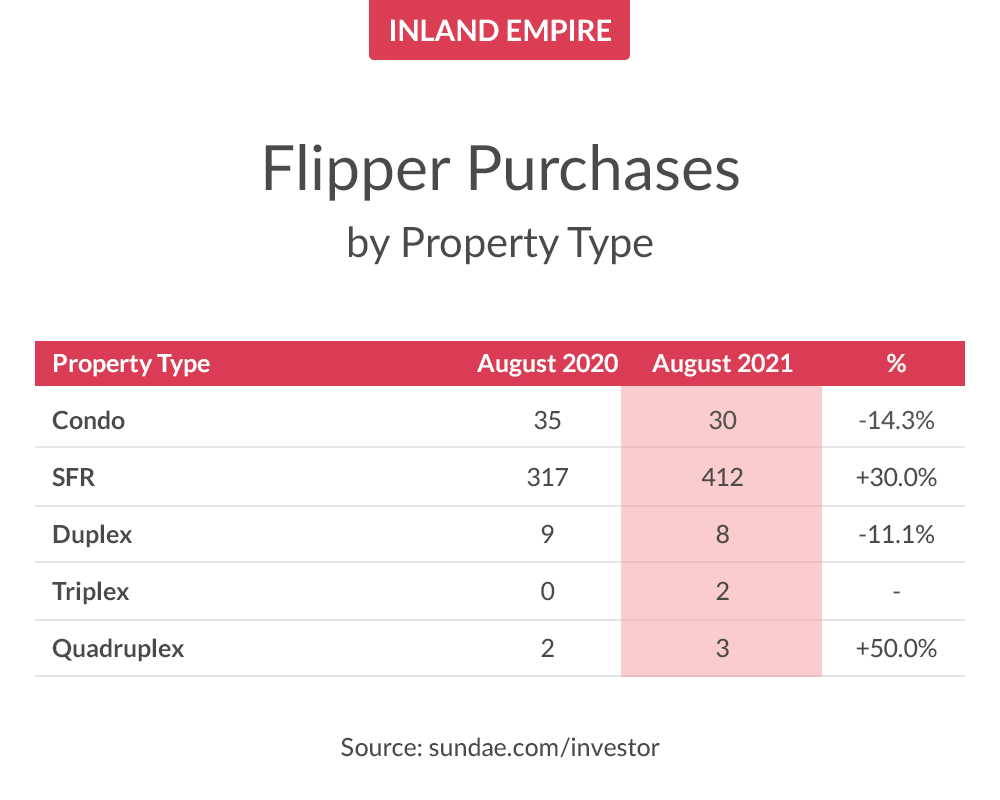 INLAND EMPIRE

Flipper Purchases
by Property Type

| Property Type | August 2020 | August 2021 | % |
|---|---|---|---|
| Condo | 35 | 30 | -14.3% |
| SFR | 317 | 412 | +30.0% |
| Duplex | 9 | 8 | -11.1% |
| Triplex | 0 | 2 | - |
| Quadruplex | 2 | 3 | +50.0% |

Source: sundae.com/investor